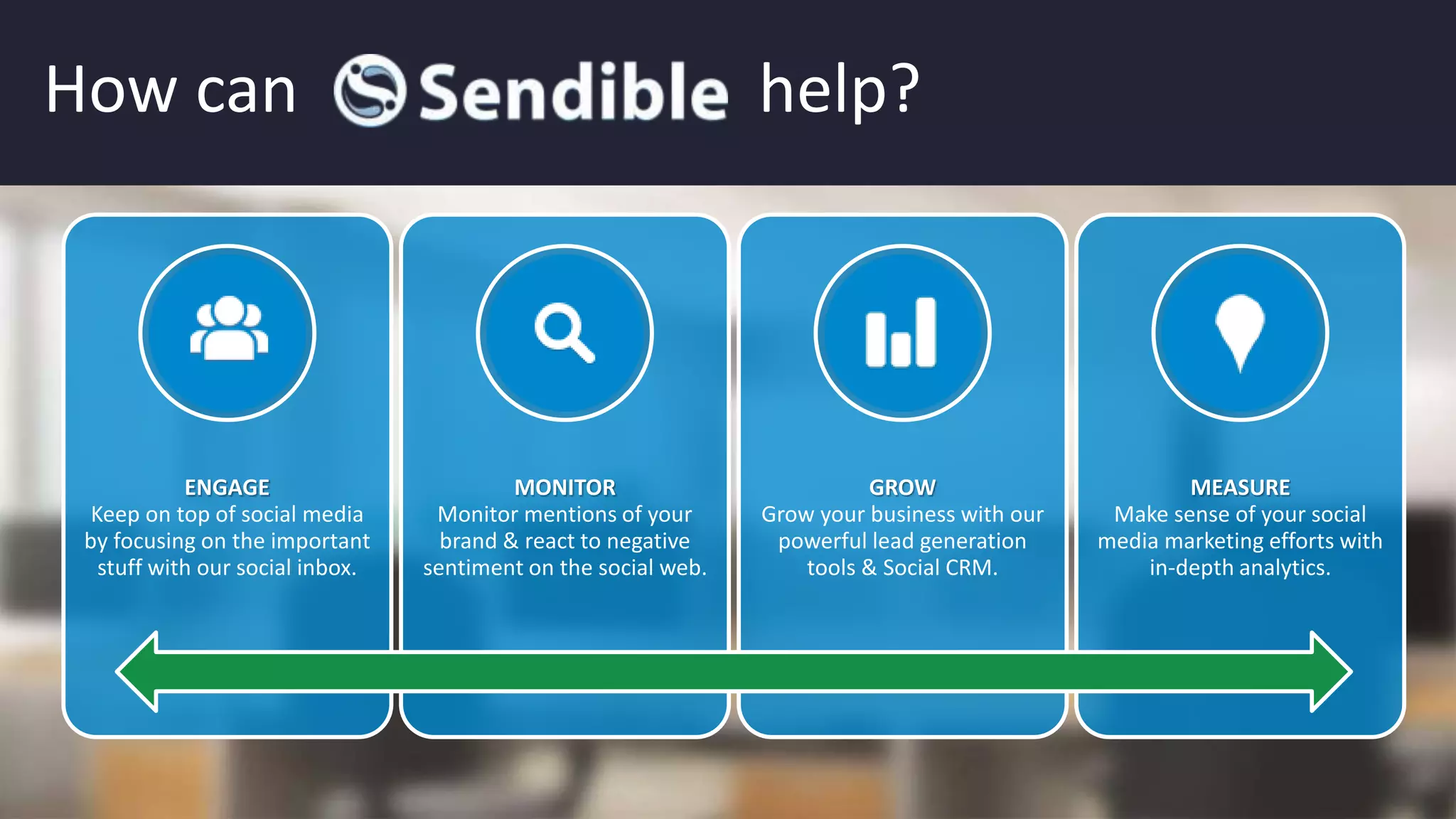 How can Sendible help?

ENGAGE
Keep on top of social media by focusing on the important stuff with our social inbox.

MONITOR
Monitor mentions of your brand & react to negative sentiment on the social web.

GROW
Grow your business with our powerful lead generation tools & Social CRM.

MEASURE
Make sense of your social media marketing efforts with in-depth analytics.